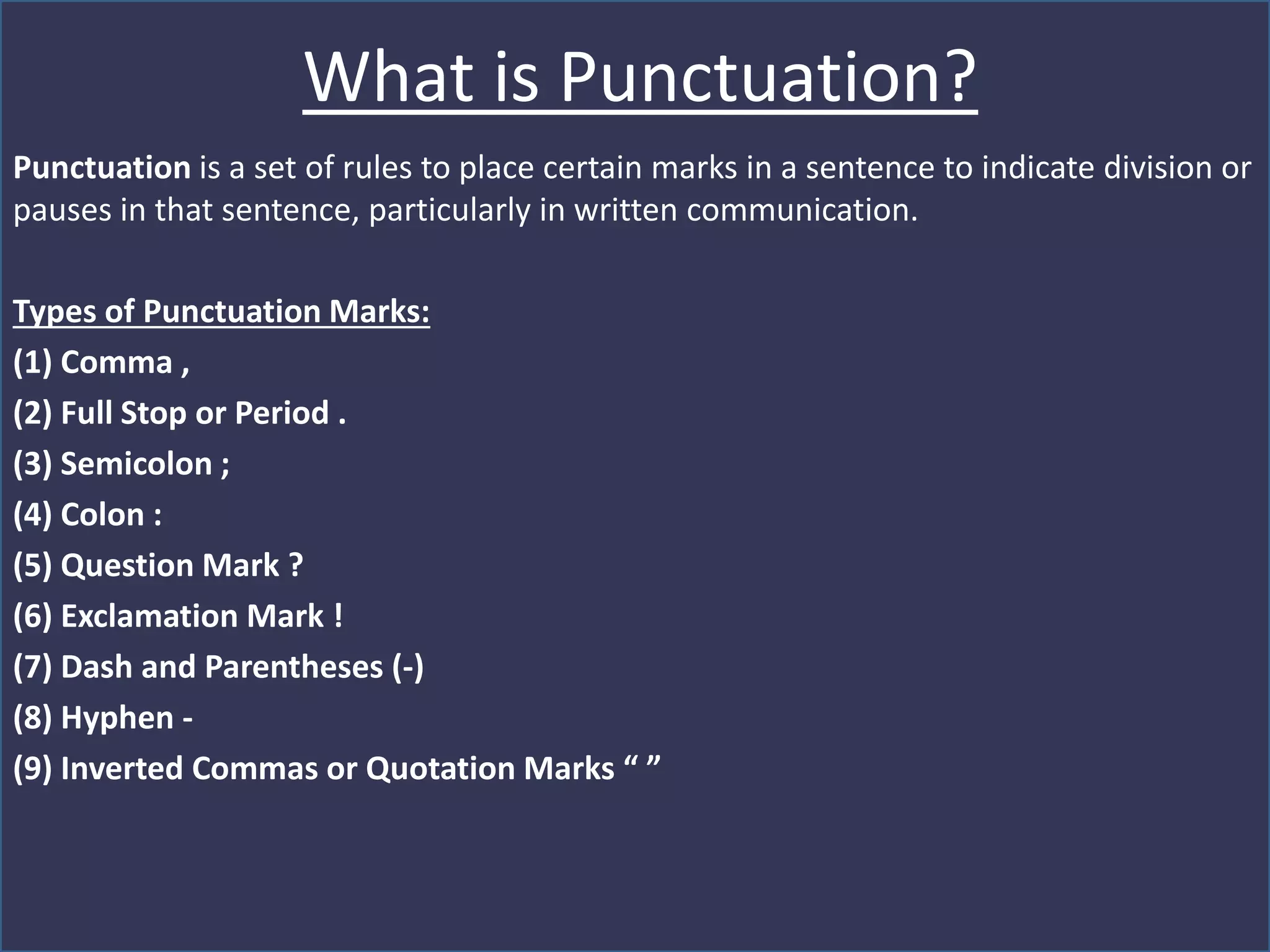 What is Punctuation?

Punctuation is a set of rules to place certain marks in a sentence to indicate division or pauses in that sentence, particularly in written communication.

Types of Punctuation Marks:
(1) Comma ,
(2) Full Stop or Period .
(3) Semicolon ;
(4) Colon :
(5) Question Mark ?
(6) Exclamation Mark !
(7) Dash and Parentheses (-)
(8) Hyphen -
(9) Inverted Commas or Quotation Marks “ ”